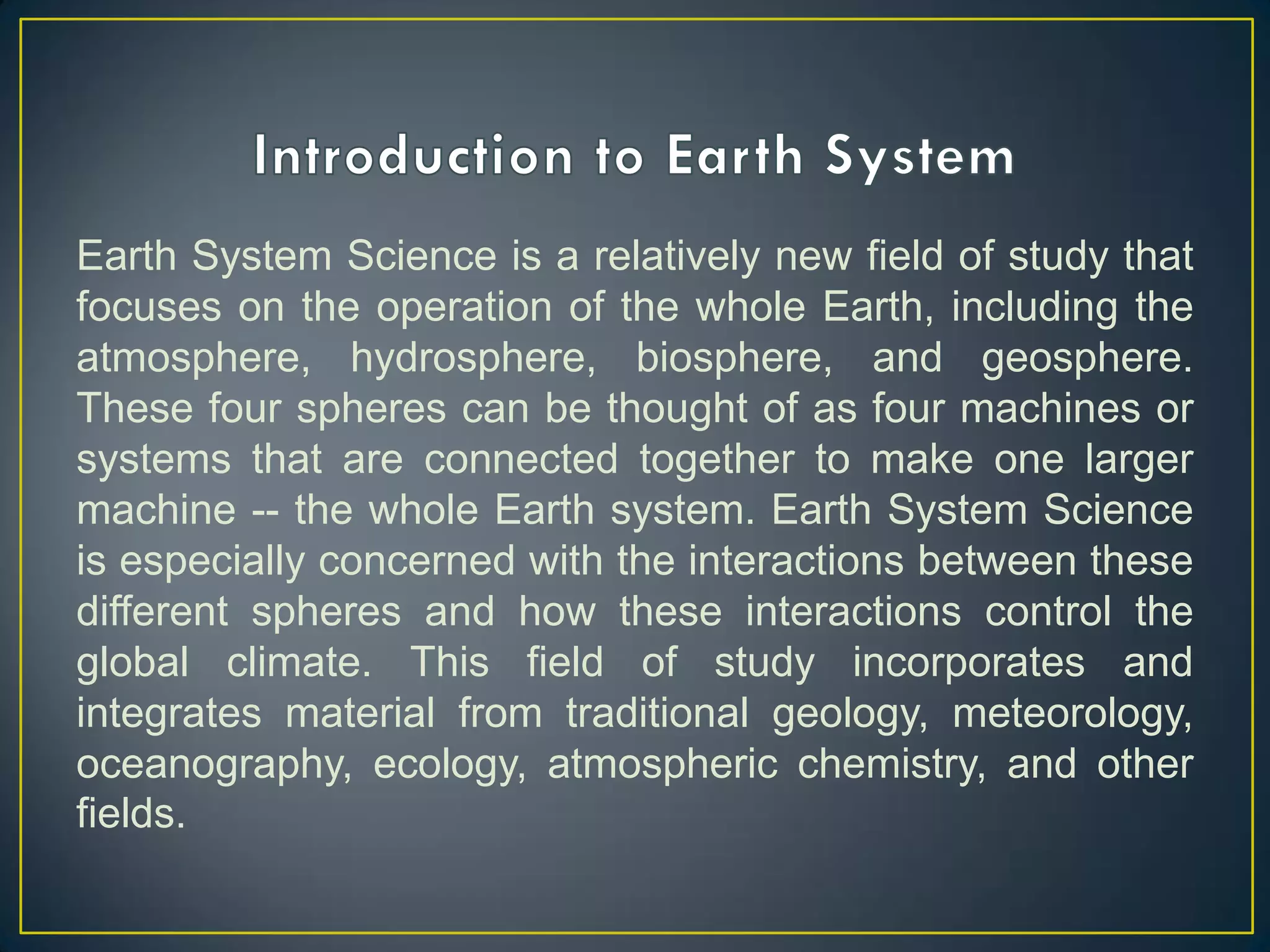 Introduction to Earth System

Earth System Science is a relatively new field of study that focuses on the operation of the whole Earth, including the atmosphere, hydrosphere, biosphere, and geosphere. These four spheres can be thought of as four machines or systems that are connected together to make one larger machine -- the whole Earth system. Earth System Science is especially concerned with the interactions between these different spheres and how these interactions control the global climate. This field of study incorporates and integrates material from traditional geology, meteorology, oceanography, ecology, atmospheric chemistry, and other fields.